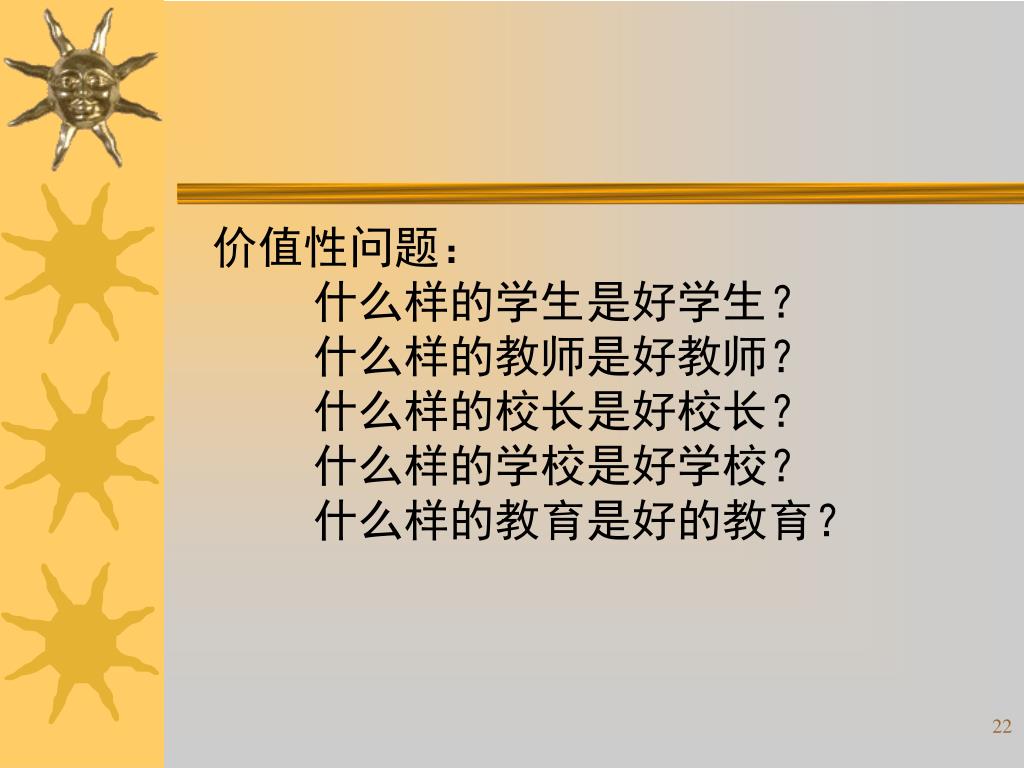 价值性问题：

什么样的学生是好学生？
什么样的教师是好教师？
什么样的校长是好校长？
什么样的学校是好学校？
什么样的教育是好的教育？

22